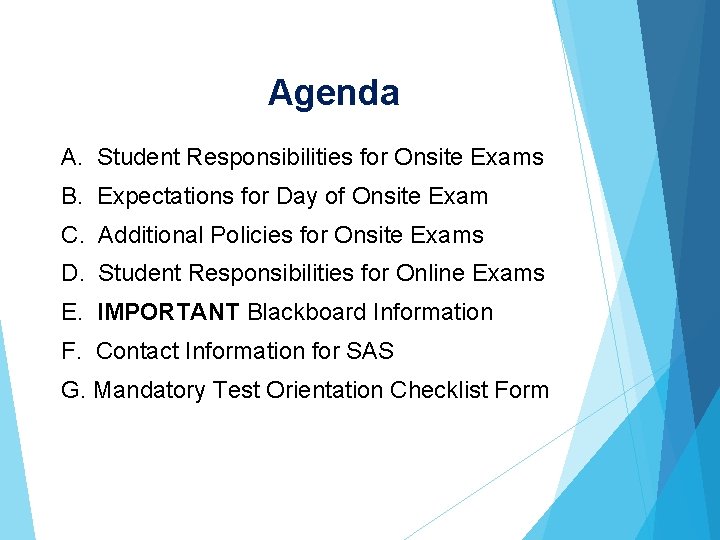 Agenda

A. Student Responsibilities for Onsite Exams

B. Expectations for Day of Onsite Exam

C. Additional Policies for Onsite Exams

D. Student Responsibilities for Online Exams

E. IMPORTANT Blackboard Information

F. Contact Information for SAS

G. Mandatory Test Orientation Checklist Form